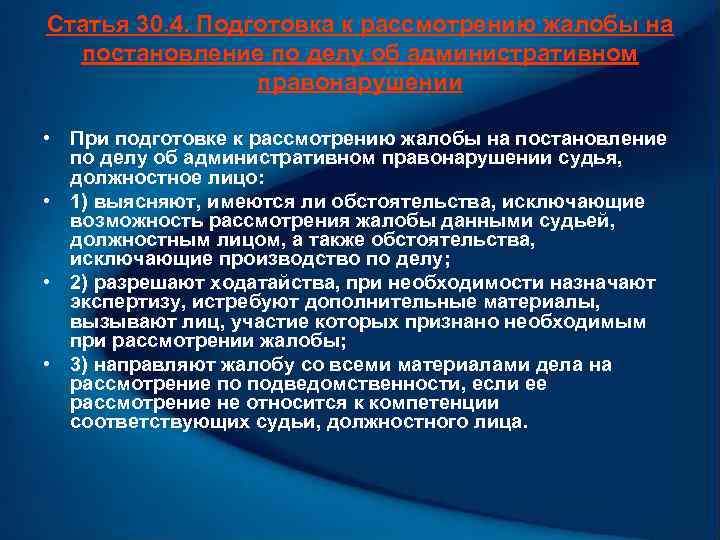 Статья 30.4. Подготовка к рассмотрению жалобы на постановление по делу об административном правонарушении

• При подготовке к рассмотрению жалобы на постановление по делу об административном правонарушении судья, должностное лицо:

• 1) выясняют, имеются ли обстоятельства, исключающие возможность рассмотрения жалобы данными судьей, должностным лицом, а также обстоятельства, исключающие производство по делу;

• 2) разрешают ходатайства, при необходимости назначают экспертизу, истребуют дополнительные материалы, вызывают лиц, участие которых признано необходимым при рассмотрении жалобы;

• 3) направляют жалобу со всеми материалами дела на рассмотрение по подведомственности, если ее рассмотрение не относится к компетенции соответствующих судьи, должностного лица.